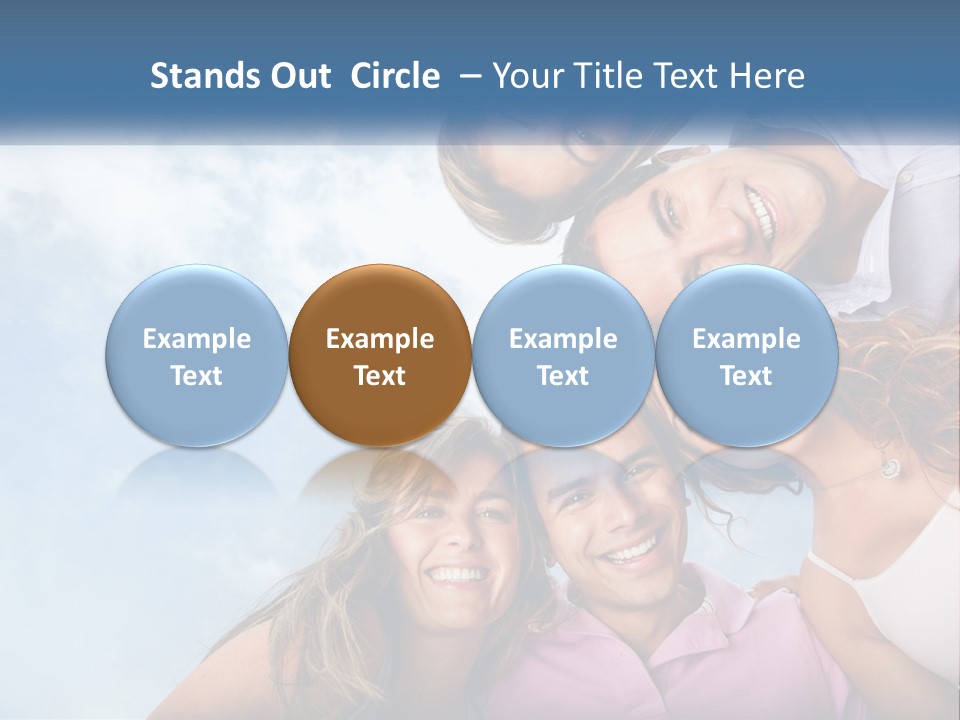 Stands Out Circle – Your Title Text Here

Example Text

Example Text

Example Text

Example Text